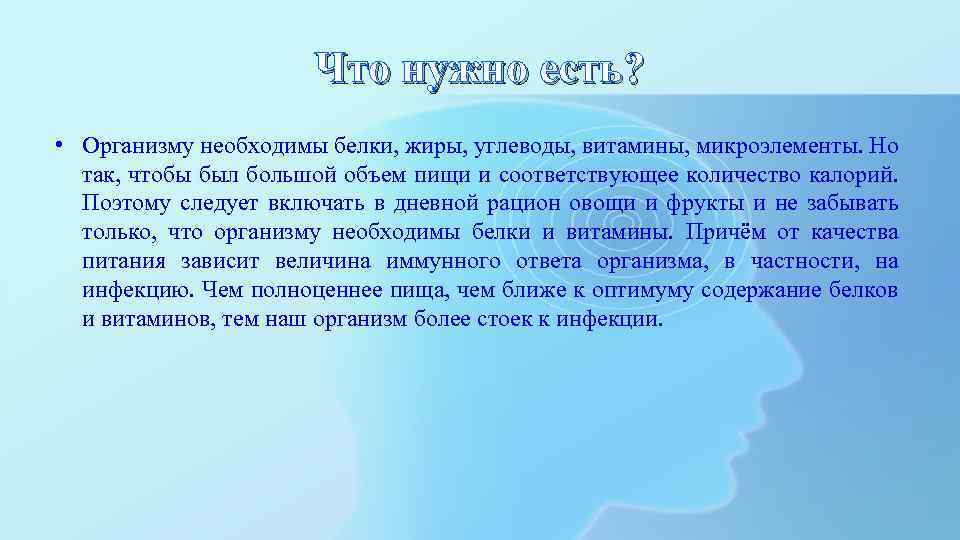 Что нужно есть?

• Организму необходимы белки, жиры, углеводы, витамины, микроэлементы. Но так, чтобы был большой объем пищи и соответствующее количество калорий. Поэтому следует включать в дневной рацион овощи и фрукты и не забывать только, что организму необходимы белки и витамины. Причём от качества питания зависит величина иммунного ответа организма, в частности, на инфекцию. Чем полноценнее пища, чем ближе к оптимуму содержание белков и витаминов, тем наш организм более стоек к инфекции.